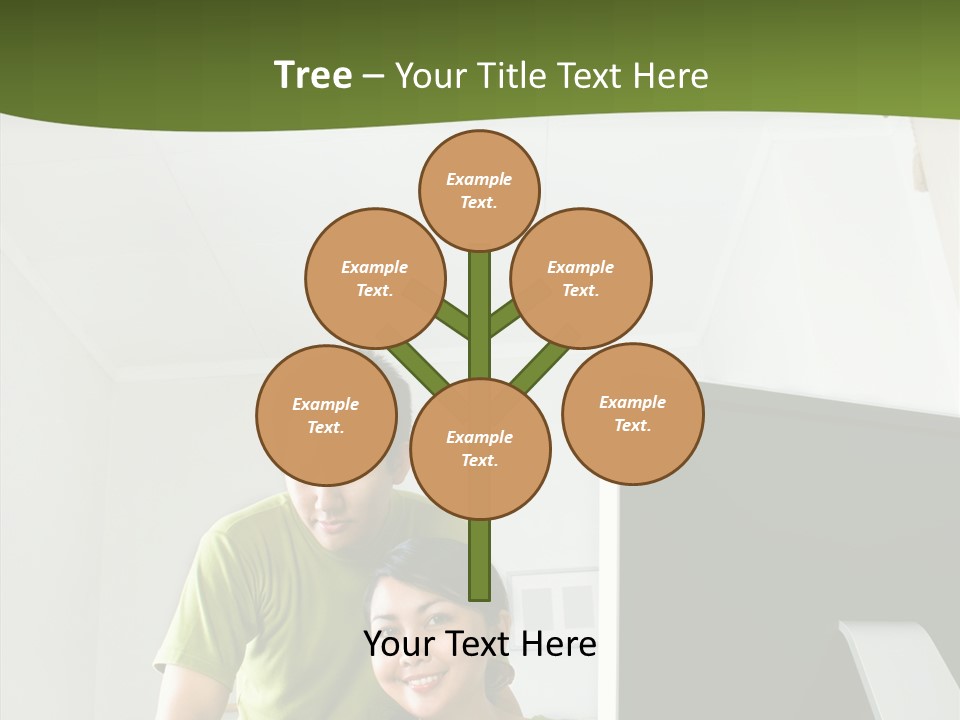 Tree – Your Title Text Here

Example Text.

Example Text.

Example Text.

Example Text.

Example Text.

Example Text.

Your Text Here